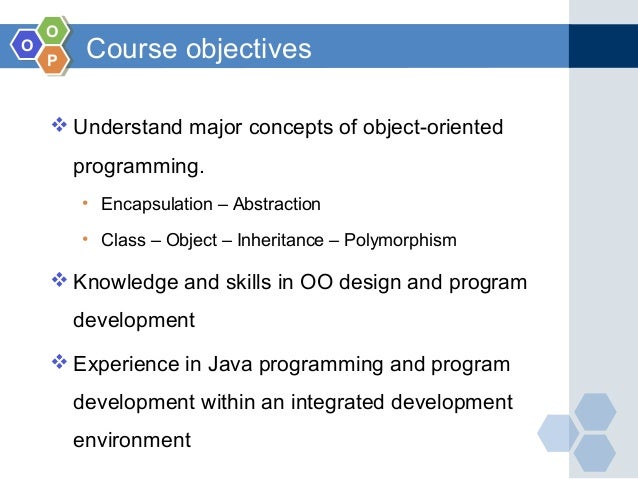 O O P

Course objectives

❖ Understand major concepts of object-oriented programming.

• Encapsulation – Abstraction

• Class – Object – Inheritance – Polymorphism

❖ Knowledge and skills in OO design and program development

❖ Experience in Java programming and program development within an integrated development environment